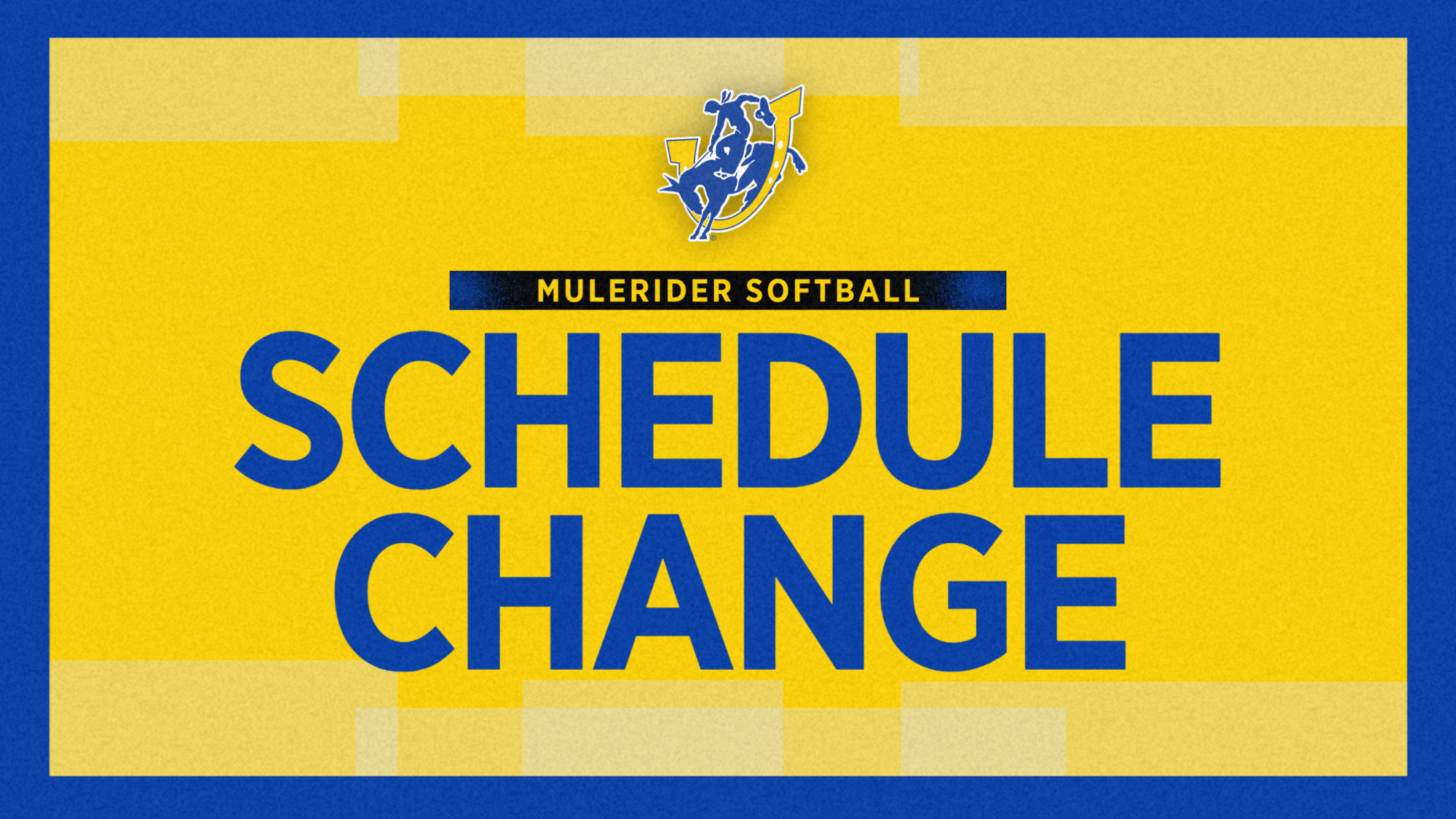 MULERIDER SOFTBALL

SCHEDULE CHANGE